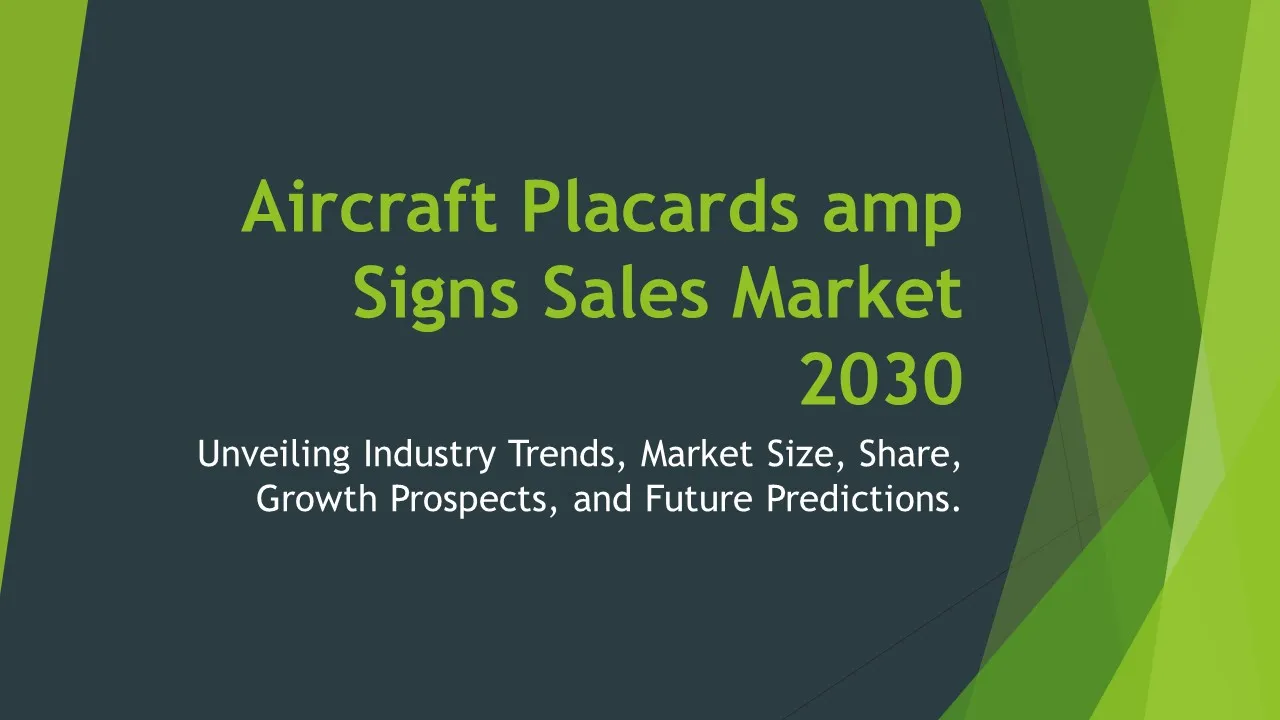 Aircraft Placards amp Signs Sales Market 2030

Unveiling Industry Trends, Market Size, Share, Growth Prospects, and Future Predictions.